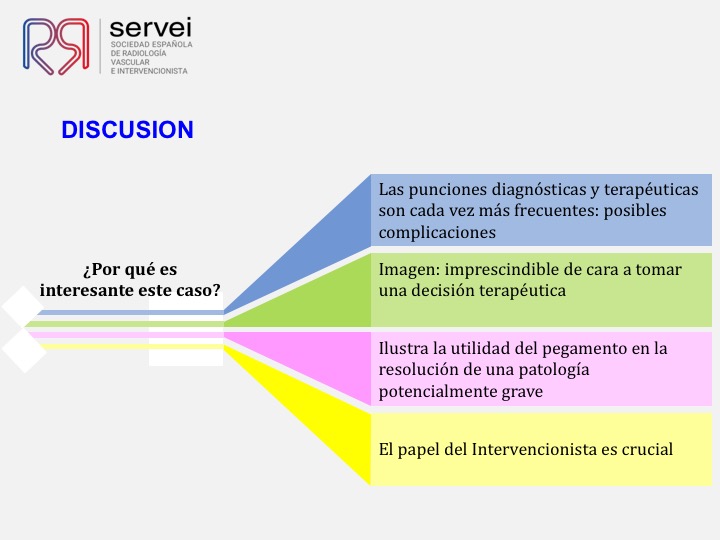 servei
SOCIEDAD ESPAÑOLA DE RADIOLOGÍA VASCULAR E INTERVENCIONISTA

DISCUSION

¿Por qué es interesante este caso?

Las punciones diagnósticas y terapéuticas son cada vez más frecuentes: posibles complicaciones

Imagen: imprescindible de cara a tomar una decisión terapéutica

Ilustra la utilidad del pegamento en la resolución de una patología potencialmente grave

El papel del Intervencionista es crucial